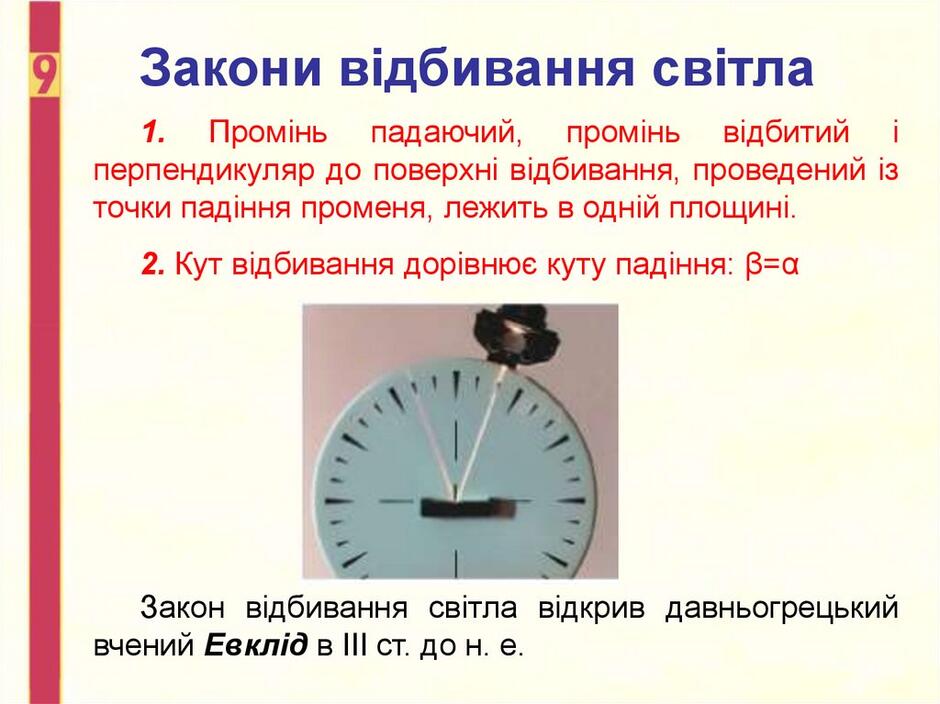 9

Закони відбивання світла

1. Промінь падаючий, промінь відбитий і перпендикуляр до поверхні відбивання, проведений із точки падіння променя, лежить в одній площині.

2. Кут відбивання дорівнює куту падіння: $\beta=\alpha$

Закон відбивання світла відкрив давньогрецький вчений Евклід в III ст. до н. е.